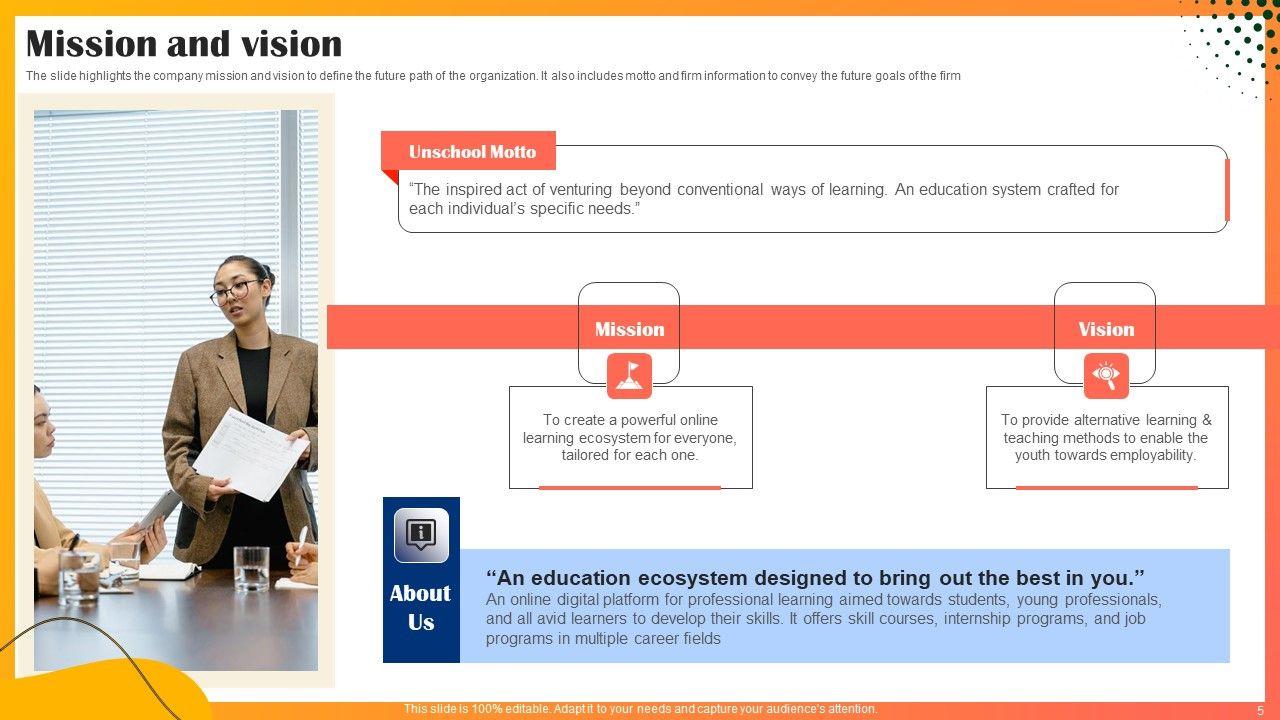 Mission and vision

The slide highlights the company mission and vision to define the future path of the organization. It also includes motto and firm information to convey the future goals of the firm

Unschool Motto

"The inspired act of venturing beyond conventional ways of learning. An education system crafted for each individual's specific needs."

Mission

To create a powerful online learning ecosystem for everyone, tailored for each one.

Vision

To provide alternative learning & teaching methods to enable the youth towards employability.

About Us

"An education ecosystem designed to bring out the best in you."
An online digital platform for professional learning aimed towards students, young professionals, and all avid learners to develop their skills. It offers skill courses, internship programs, and job programs in multiple career fields

This slide is 100% editable. Adapt it to your needs and capture your audience's attention.

5